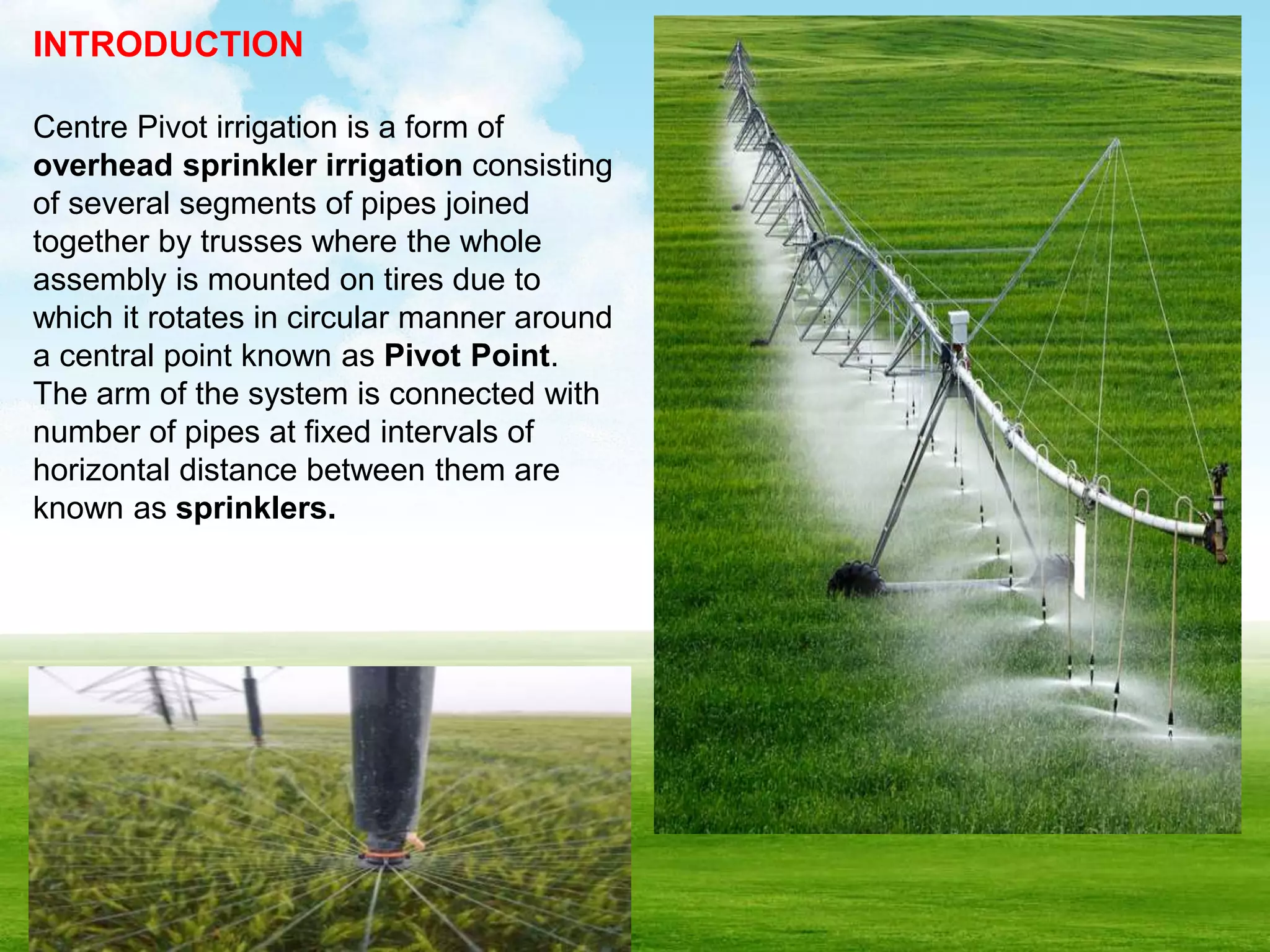 INTRODUCTION

Centre Pivot irrigation is a form of overhead sprinkler irrigation consisting of several segments of pipes joined together by trusses where the whole assembly is mounted on tires due to which it rotates in circular manner around a central point known as Pivot Point. The arm of the system is connected with number of pipes at fixed intervals of horizontal distance between them are known as sprinklers.